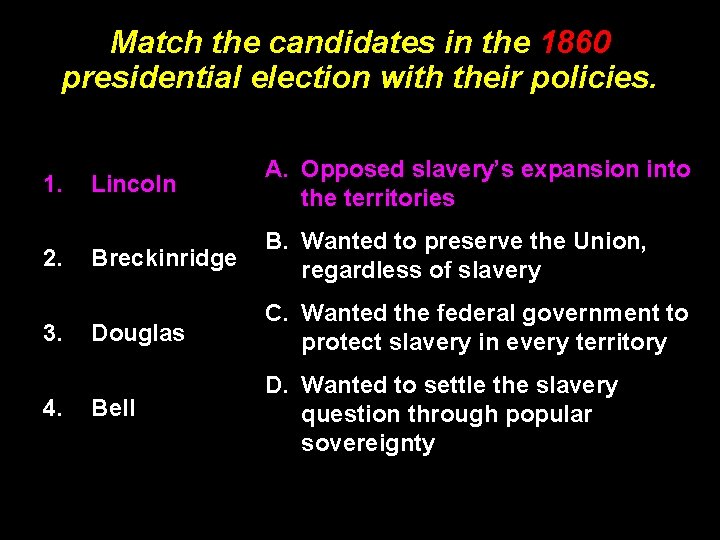 Match the candidates in the 1860 presidential election with their policies.

1. Lincoln

2. Breckinridge

3. Douglas

4. Bell

A. Opposed slavery's expansion into the territories

B. Wanted to preserve the Union, regardless of slavery

C. Wanted the federal government to protect slavery in every territory

D. Wanted to settle the slavery question through popular sovereignty